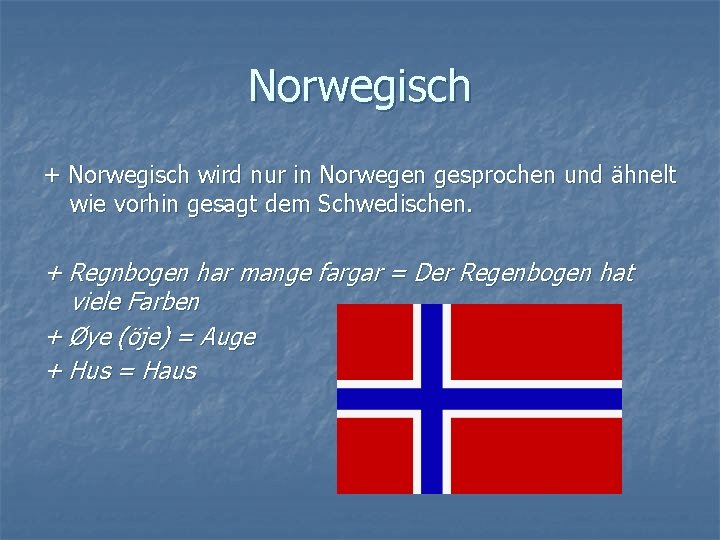 Norwegisch

+ Norwegisch wird nur in Norwegen gesprochen und ähnelt wie vorhin gesagt dem Schwedischen.

+ Regnbogen har mange fargar = Der Regenbogen hat viele Farben
+ Øye (öje) = Auge
+ Hus = Haus